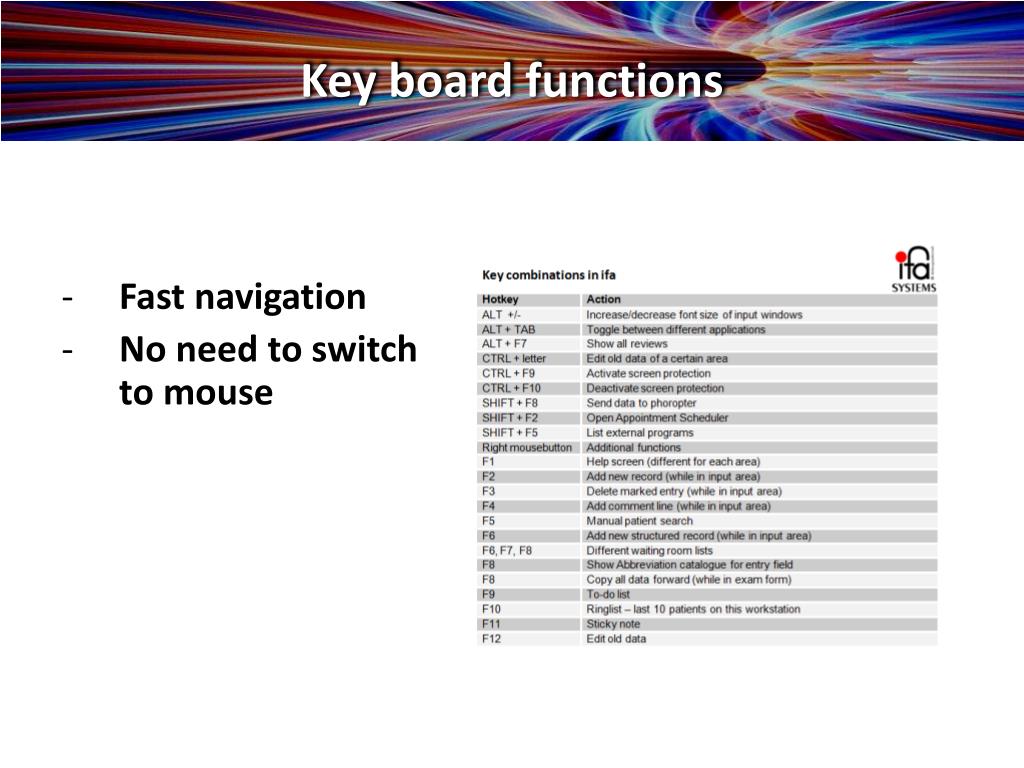 Key board functions

- Fast navigation
- No need to switch to mouse

Key combinations in ifa

ifa SYSTEMS

| Hotkey | Action |
|---|---|
| ALT +/- | Increase/decrease font size of input windows |
| ALT + TAB | Toggle between different applications |
| ALT + F7 | Show all reviews |
| CTRL + letter | Edit old data of a certain area |
| CTRL + F9 | Activate screen protection |
| CTRL + F10 | Deactivate screen protection |
| SHIFT + F8 | Send data to phoropter |
| SHIFT + F2 | Open Appointment Scheduler |
| SHIFT + F5 | List external programs |
| Right mousebutton | Additional functions |
| F1 | Help screen (different for each area) |
| F2 | Add new record (while in input area) |
| F3 | Delete marked entry (while in input area) |
| F4 | Add comment line (while in input area) |
| F5 | Manual patient search |
| F6 | Add new structured record (while in input area) |
| F6, F7, F8 | Different waiting room lists |
| F8 | Show Abbreviation catalogue for entry field |
| F8 | Copy all data forward (while in exam form) |
| F9 | To-do list |
| F10 | Ringlist – last 10 patients on this workstation |
| F11 | Sticky note |
| F12 | Edit old data |